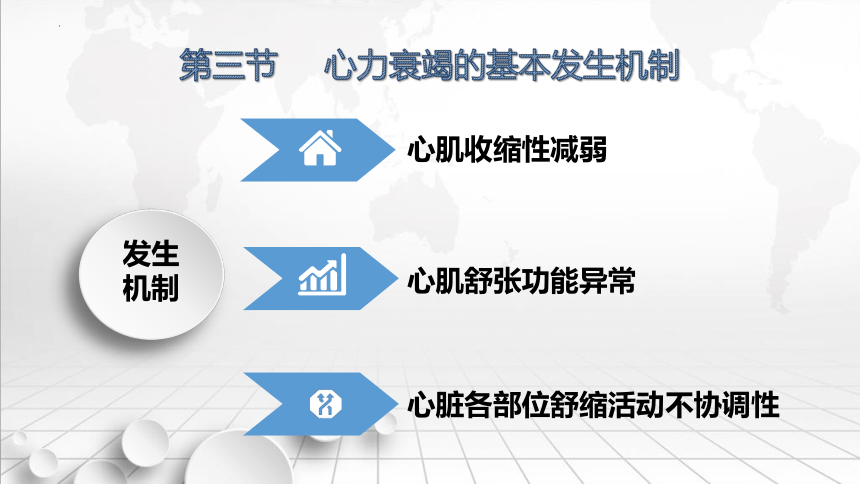 第三节　心力衰竭的基本发生机制

发生机制

心肌收缩性减弱

心肌舒张功能异常

心脏各部位舒缩活动不协调性